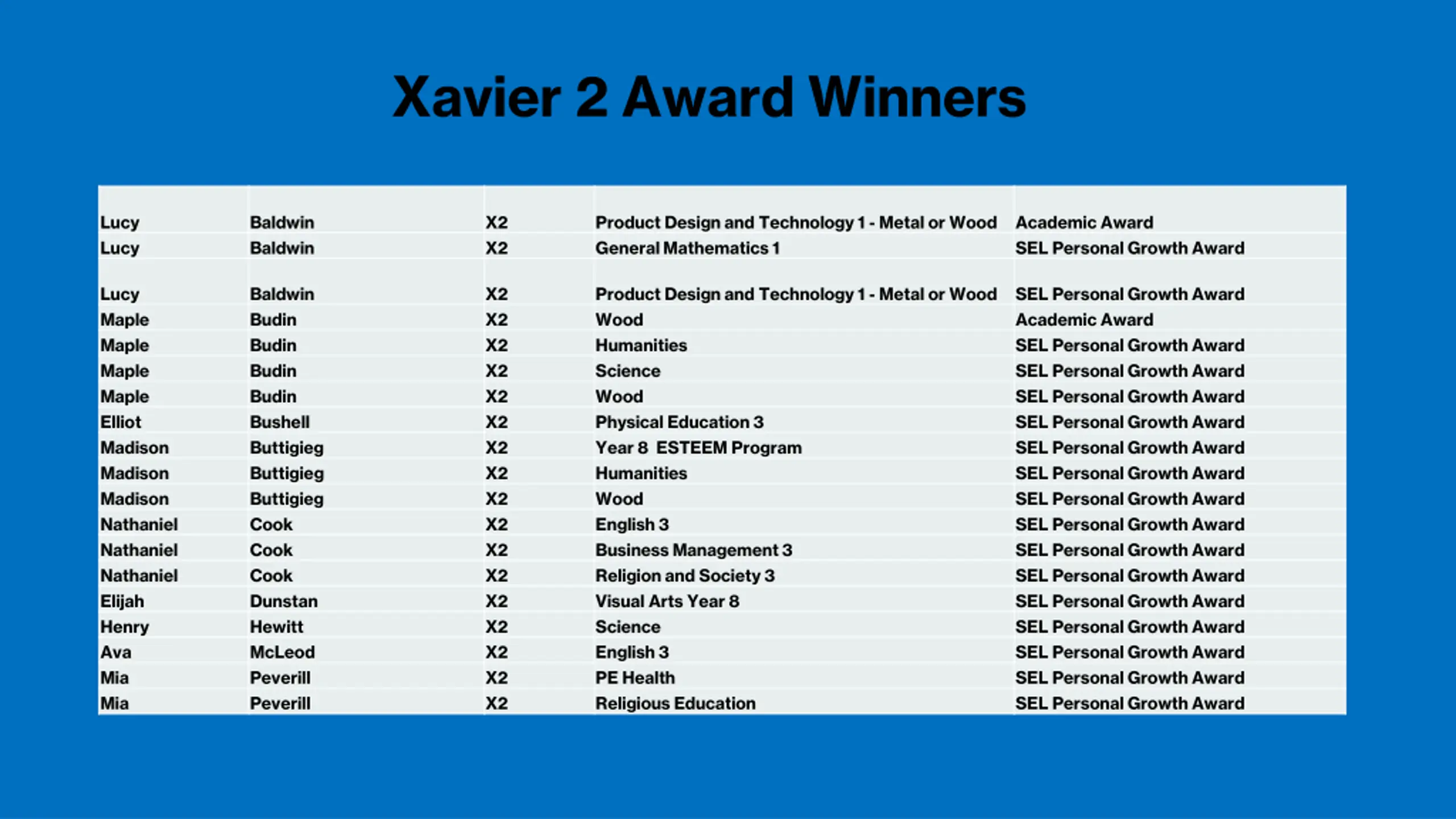 Xavier 2 Award Winners

| | | | | |
|---|---|---|---|---|
| Lucy | Baldwin | X2 | Product Design and Technology 1 - Metal or Wood | Academic Award |
| Lucy | Baldwin | X2 | General Mathematics 1 | SEL Personal Growth Award |
| Lucy | Baldwin | X2 | Product Design and Technology 1 - Metal or Wood | SEL Personal Growth Award |
| Maple | Budin | X2 | Wood | Academic Award |
| Maple | Budin | X2 | Humanities | SEL Personal Growth Award |
| Maple | Budin | X2 | Science | SEL Personal Growth Award |
| Maple | Budin | X2 | Wood | SEL Personal Growth Award |
| Elliot | Bushell | X2 | Physical Education 3 | SEL Personal Growth Award |
| Madison | Buttigieg | X2 | Year 8 ESTEEM Program | SEL Personal Growth Award |
| Madison | Buttigieg | X2 | Humanities | SEL Personal Growth Award |
| Madison | Buttigieg | X2 | Wood | SEL Personal Growth Award |
| Nathaniel | Cook | X2 | English 3 | SEL Personal Growth Award |
| Nathaniel | Cook | X2 | Business Management 3 | SEL Personal Growth Award |
| Nathaniel | Cook | X2 | Religion and Society 3 | SEL Personal Growth Award |
| Elijah | Dunstan | X2 | Visual Arts Year 8 | SEL Personal Growth Award |
| Henry | Hewitt | X2 | Science | SEL Personal Growth Award |
| Ava | McLeod | X2 | English 3 | SEL Personal Growth Award |
| Mia | Peverill | X2 | PE Health | SEL Personal Growth Award |
| Mia | Peverill | X2 | Religious Education | SEL Personal Growth Award |